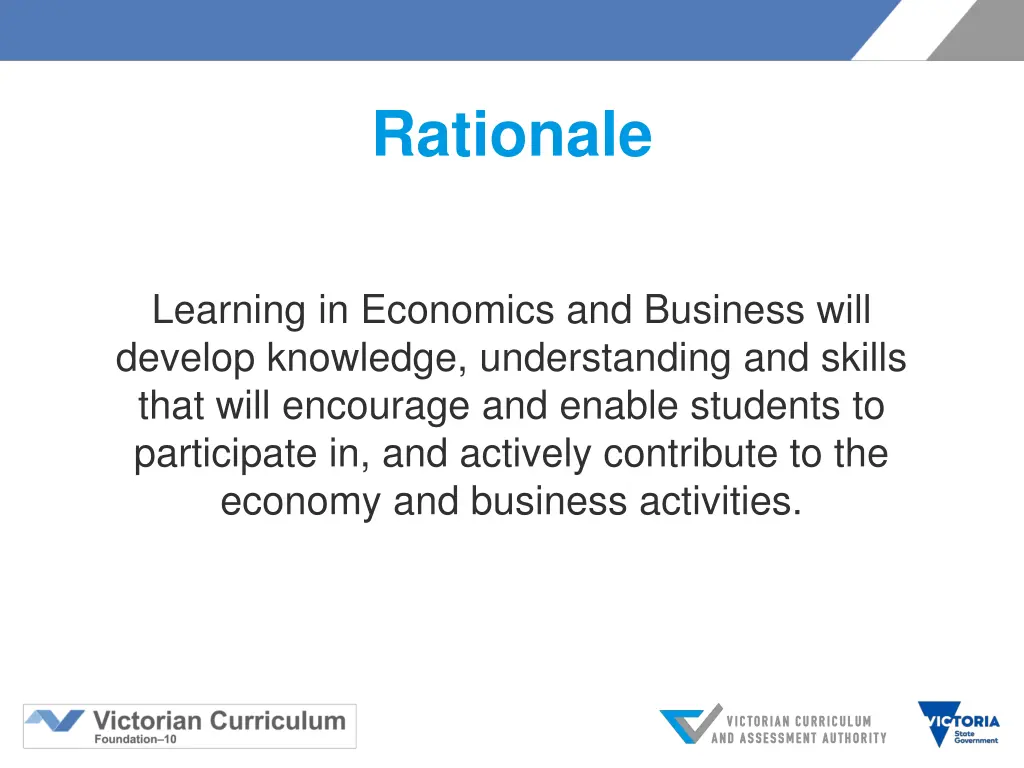 Rationale

Learning in Economics and Business will develop knowledge, understanding and skills that will encourage and enable students to participate in, and actively contribute to the economy and business activities.

Victorian Curriculum
Foundation–10

VICTORIAN CURRICULUM
AND ASSESSMENT AUTHORITY

VICTORIA
State
Government